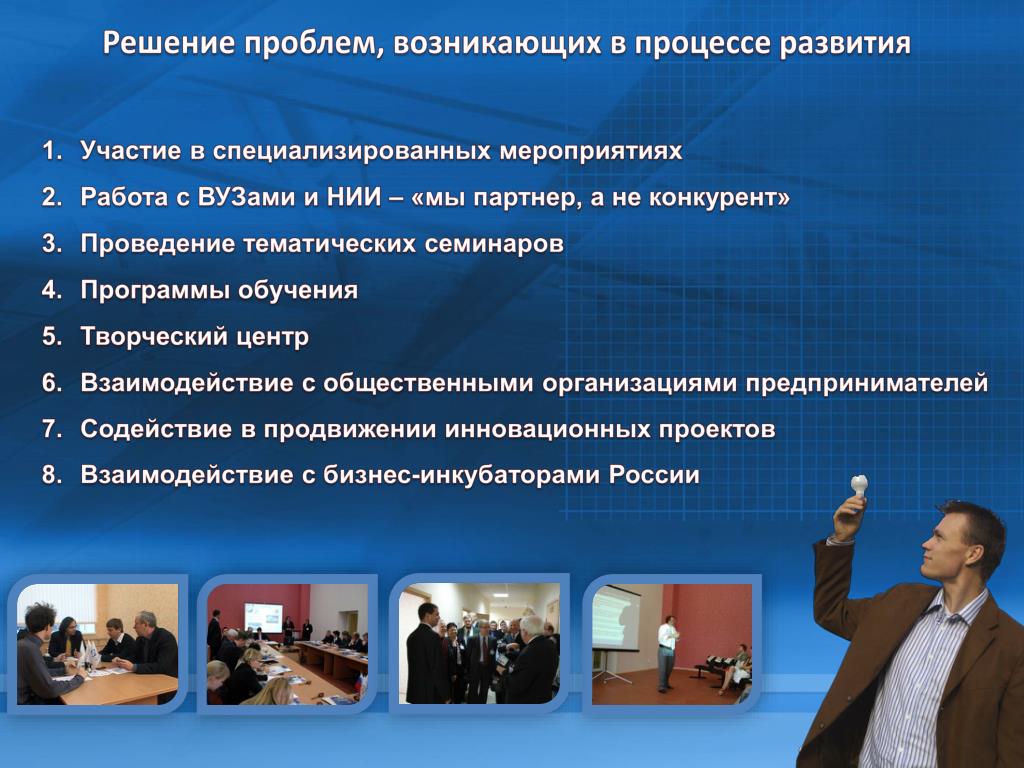 Решение проблем, возникающих в процессе развития

1. Участие в специализированных мероприятиях
2. Работа с ВУЗами и НИИ – «мы партнер, а не конкурент»
3. Проведение тематических семинаров
4. Программы обучения
5. Творческий центр
6. Взаимодействие с общественными организациями предпринимателей
7. Содействие в продвижении инновационных проектов
8. Взаимодействие с бизнес-инкубаторами России